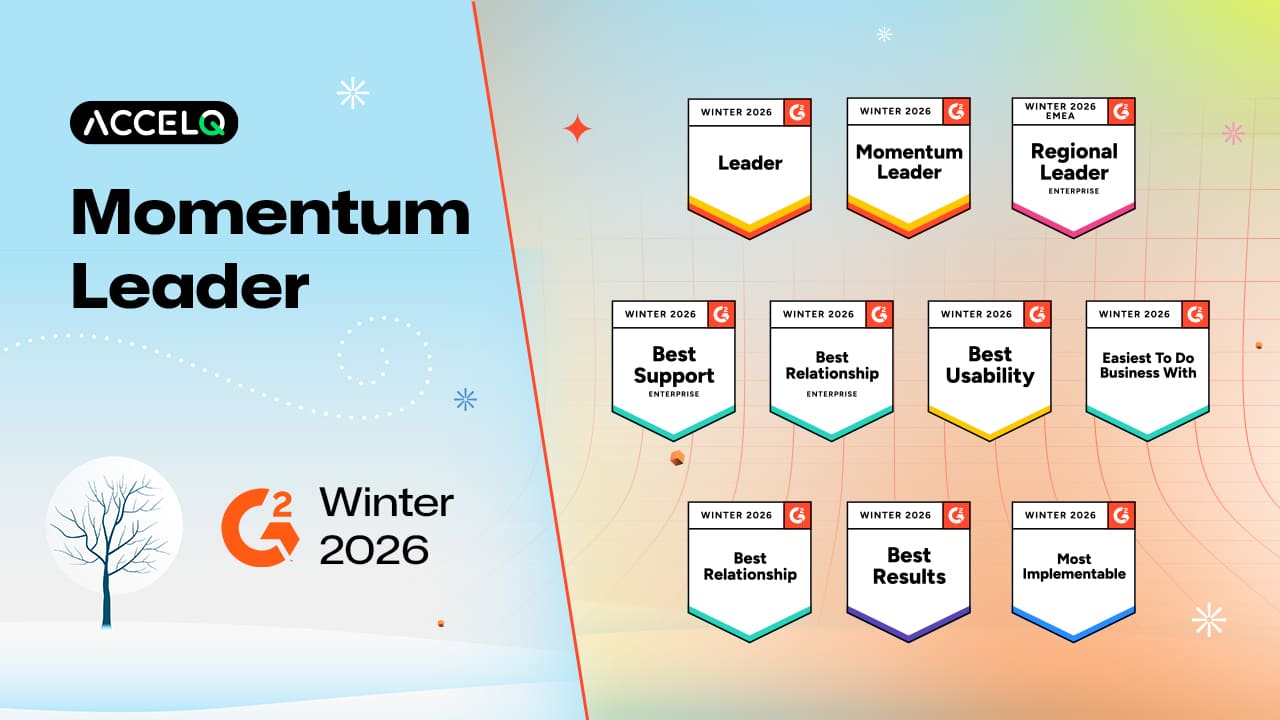 ACCELQ

Momentum Leader

G2 Winter 2026

WINTER 2026 G2
Leader

WINTER 2026 G2
Momentum Leader

WINTER 2026 EMEA G2
Regional Leader
ENTERPRISE

WINTER 2026 G2
Best Support
ENTERPRISE

WINTER 2026 G2
Best Relationship
ENTERPRISE

WINTER 2026 G2
Best Usability

WINTER 2026 G2
Easiest To Do Business With

WINTER 2026 G2
Best Relationship

WINTER 2026 G2
Best Results

WINTER 2026 G2
Most Implementable